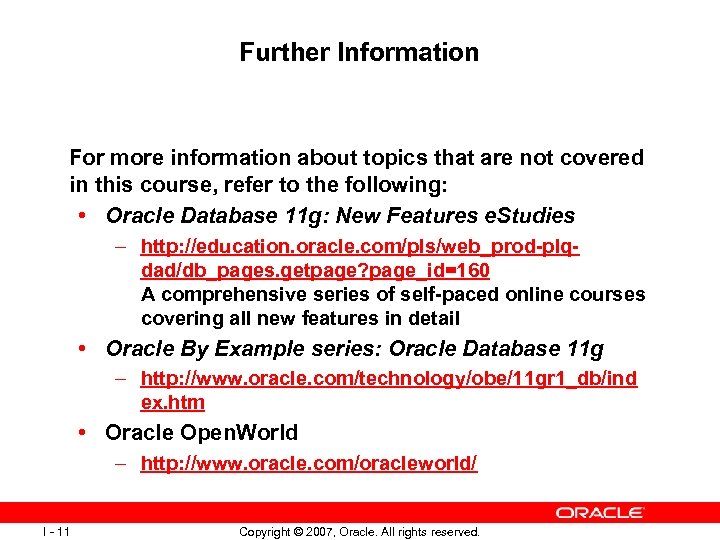 Further Information

For more information about topics that are not covered in this course, refer to the following:

• Oracle Database 11g: New Features eStudies
– http://education.oracle.com/pls/web_prod-plq-dad/db_pages.getpage?page_id=160
A comprehensive series of self-paced online courses covering all new features in detail

• Oracle By Example series: Oracle Database 11g
– http://www.oracle.com/technology/obe/11gr1_db/index.htm

• Oracle OpenWorld
– http://www.oracle.com/oracleworld/

ORACLE

I - 11

Copyright © 2007, Oracle. All rights reserved.